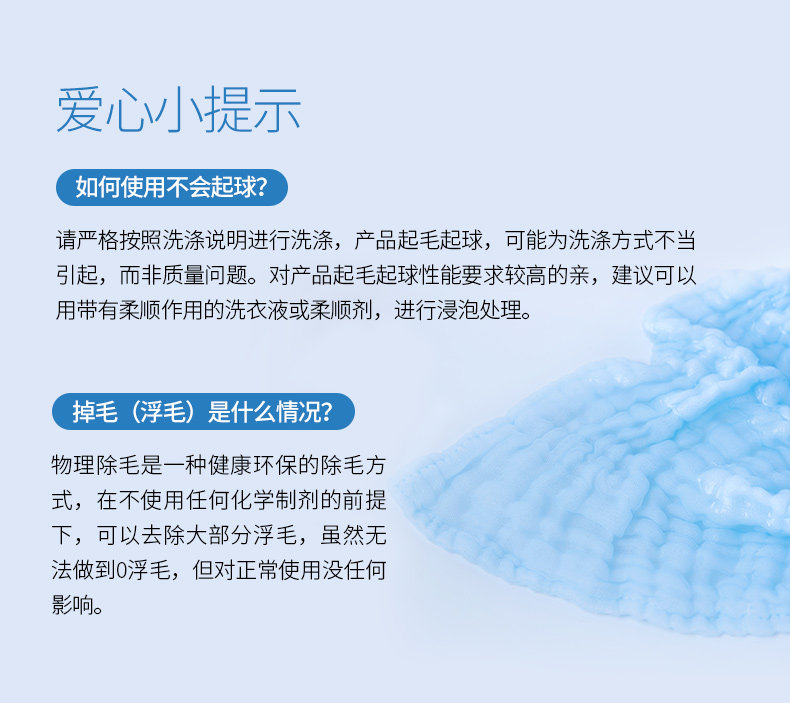 爱心小提示

如何使用不会起球？

请严格按照洗涤说明进行洗涤，产品起毛起球，可能为洗涤方式不当引起，而非质量问题。对产品起毛起球性能要求较高的亲，建议可以用带有柔顺作用的洗衣液或柔顺剂，进行浸泡处理。

掉毛（浮毛）是什么情况？

物理除毛是一种健康环保的除毛方式，在不使用任何化学制剂的前提下，可以去除大部分浮毛，虽然无法做到0浮毛，但对正常使用没任何影响。